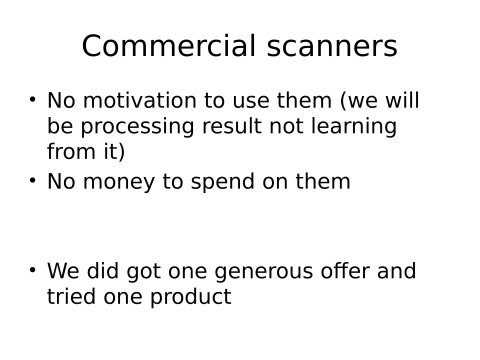 Commercial scanners

• No motivation to use them (we will be processing result not learning from it)
• No money to spend on them

• We did got one generous offer and tried one product